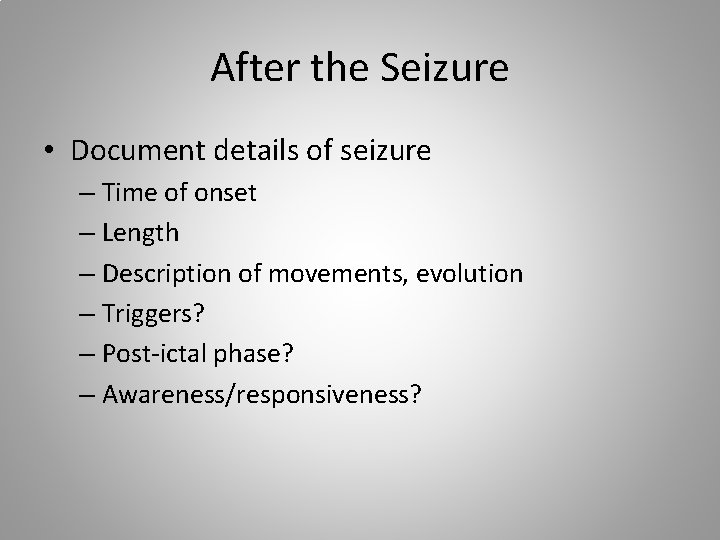 After the Seizure

• Document details of seizure
 – Time of onset
 – Length
 – Description of movements, evolution
 – Triggers?
 – Post-ictal phase?
 – Awareness/responsiveness?